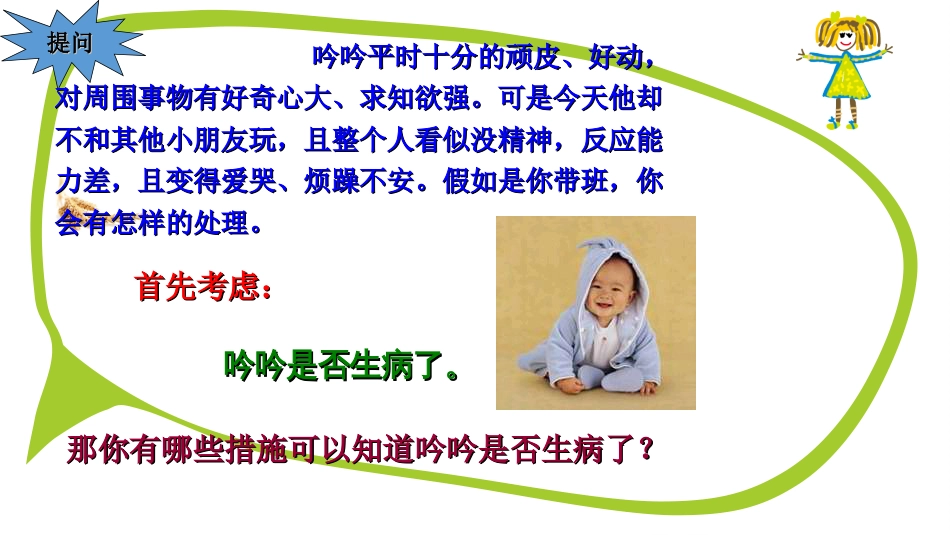 提问

吟吟平时十分的顽皮、好动，对周围事物有好奇心大、求知欲强。可是今天他却不和其他小朋友玩，且整个人看似没精神，反应能力差，且变得爱哭、烦躁不安。假如是你带班，你会有怎样的处理。

首先考虑：

吟吟是否生病了。

那你有哪些措施可以知道吟吟是否生病了？